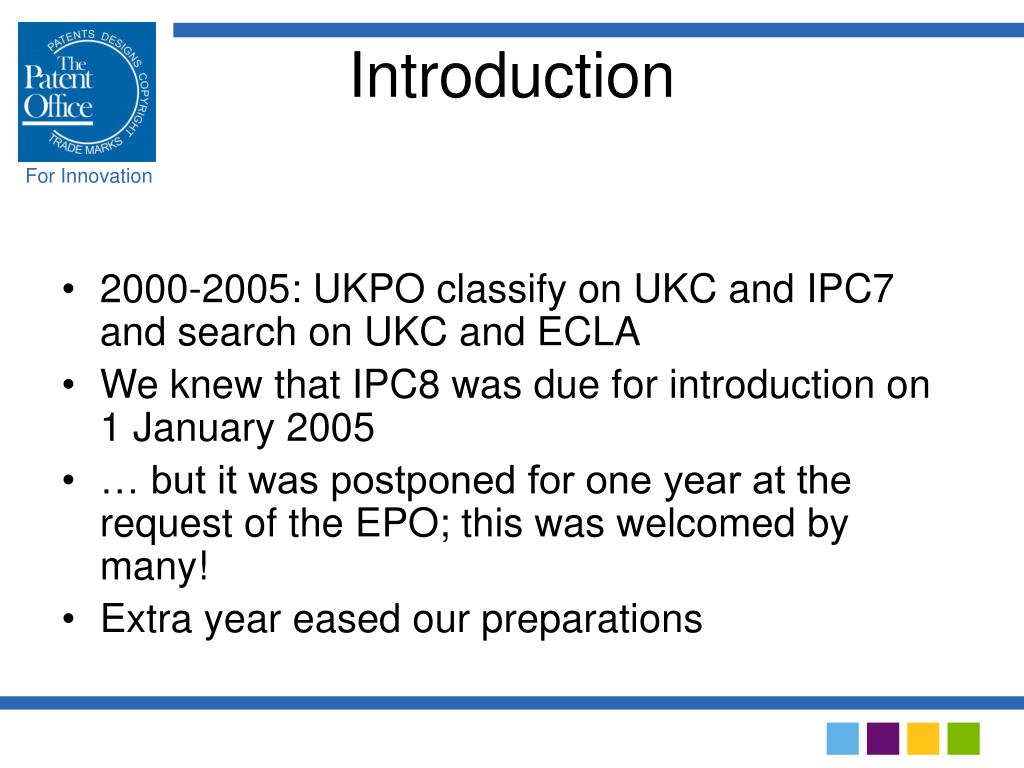 PATENTS DESIGNS COPYRIGHT TRADE MARKS
The Patent Office
For Innovation

Introduction

• 2000-2005: UKPO classify on UKC and IPC7 and search on UKC and ECLA
• We knew that IPC8 was due for introduction on 1 January 2005
• … but it was postponed for one year at the request of the EPO; this was welcomed by many!
• Extra year eased our preparations